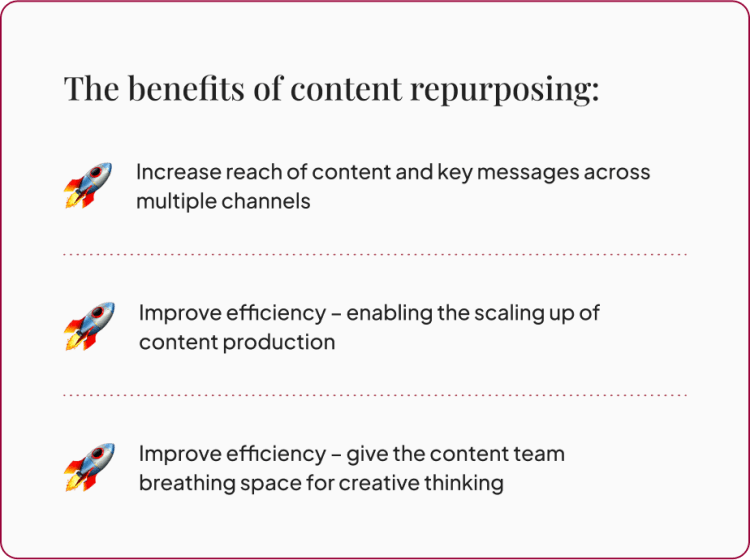 The benefits of content repurposing:

Increase reach of content and key messages across multiple channels

Improve efficiency – enabling the scaling up of content production

Improve efficiency – give the content team breathing space for creative thinking